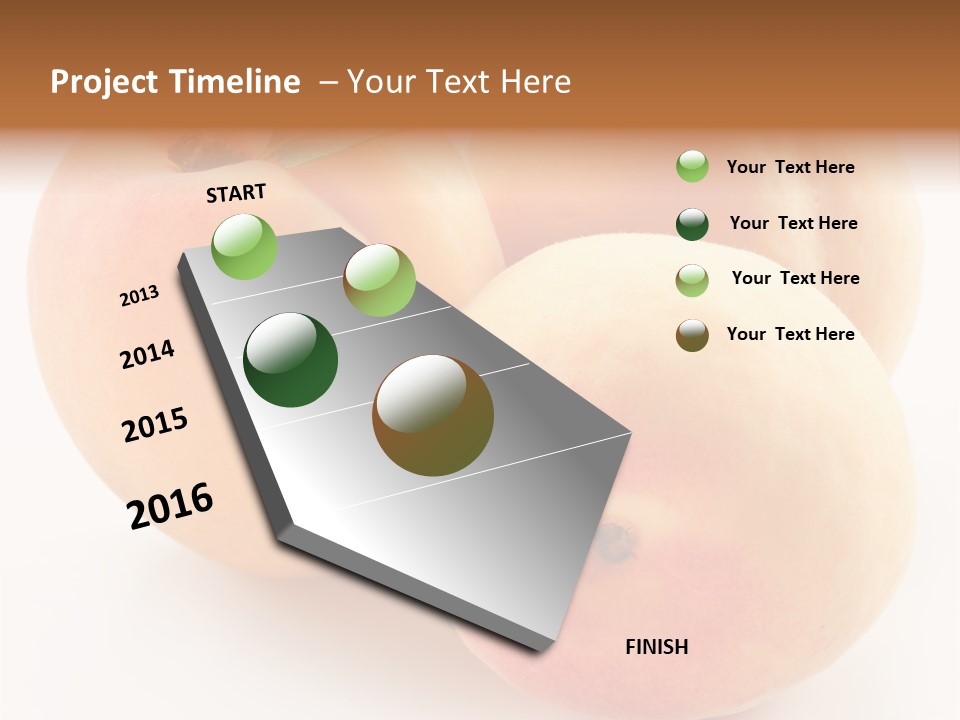 Project Timeline – Your Text Here

START

2013

2014

2015

2016

FINISH

Your Text Here

Your Text Here

Your Text Here

Your Text Here